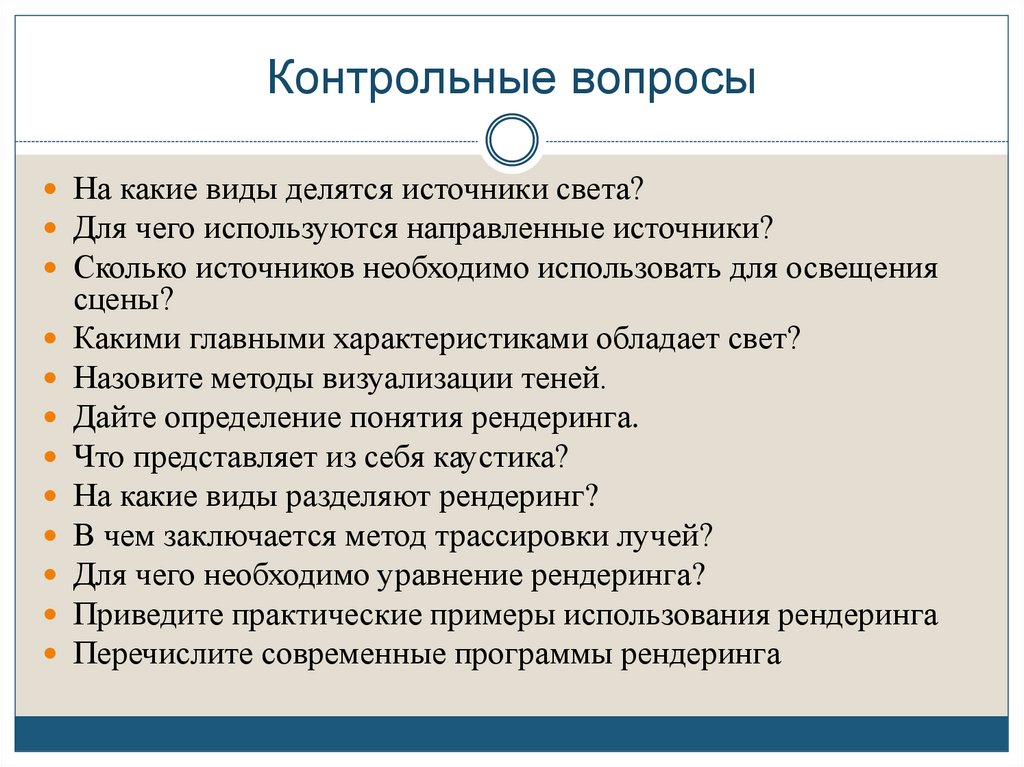 Контрольные вопросы

- На какие виды делятся источники света?
- Для чего используются направленные источники?
- Сколько источников необходимо использовать для освещения сцены?
- Какими главными характеристиками обладает свет?
- Назовите методы визуализации теней.
- Дайте определение понятия рендеринга.
- Что представляет из себя каустика?
- На какие виды разделяют рендеринг?
- В чем заключается метод трассировки лучей?
- Для чего необходимо уравнение рендеринга?
- Приведите практические примеры использования рендеринга
- Перечислите современные программы рендеринга